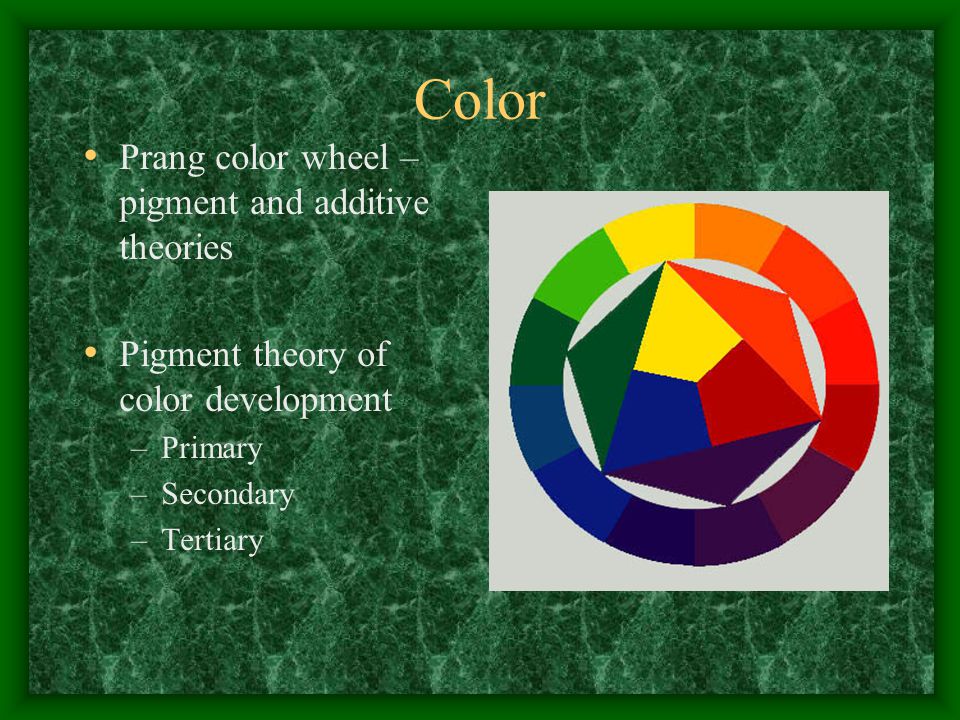 Color

• Prang color wheel – pigment and additive theories

• Pigment theory of color development
 – Primary
 – Secondary
 – Tertiary